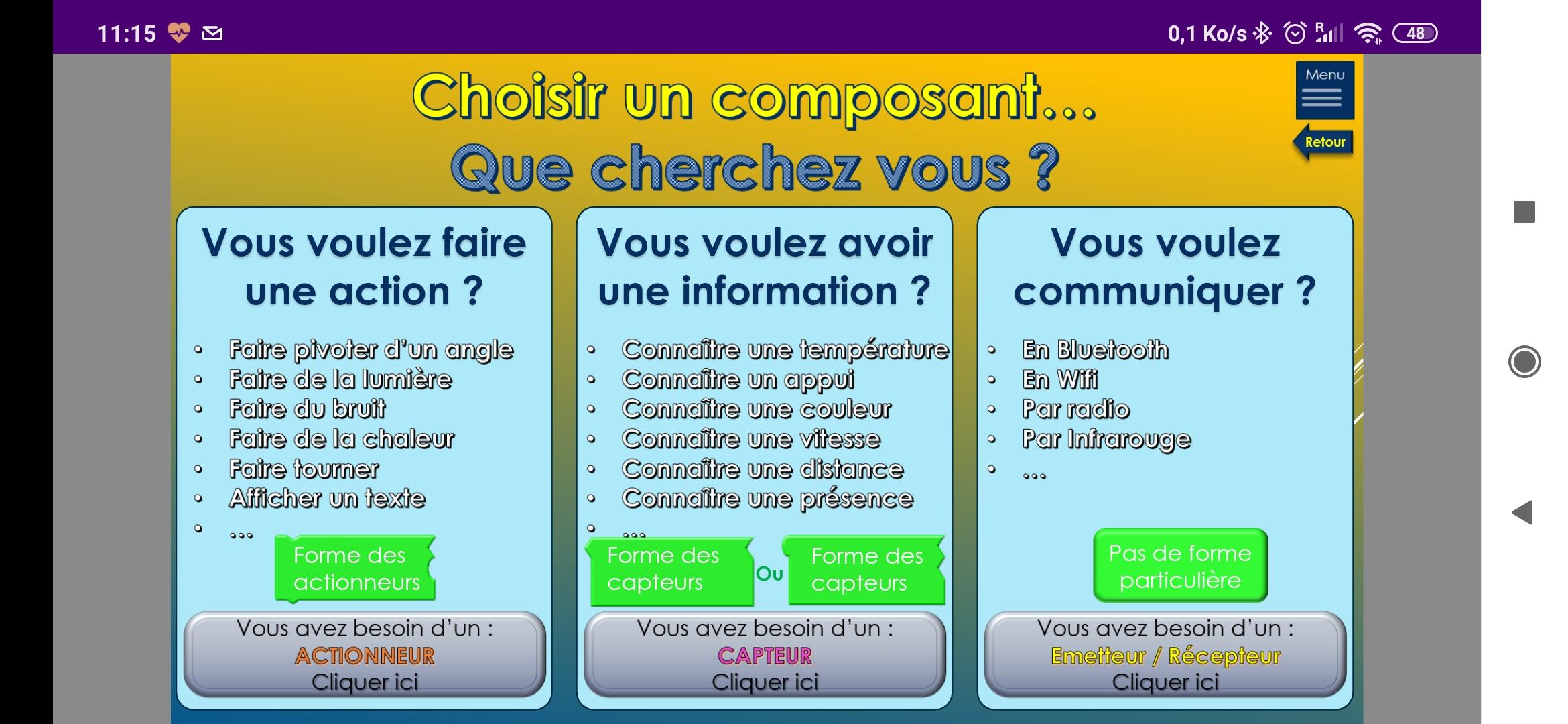 11:15

0,1 Ko/s 48

Choisir un composant...
Que cherchez vous ?

Menu

Retour

Vous voulez faire une action ?

- Faire pivoter d'un angle
- Faire de la lumière
- Faire du bruit
- Faire de la chaleur
- Faire tourner
- Afficher un texte
- ...

Forme des actionneurs

Vous avez besoin d'un :
ACTIONNEUR
Cliquer ici

Vous voulez avoir une information ?

- Connaître une température
- Connaître un appui
- Connaître une couleur
- Connaître une vitesse
- Connaître une distance
- Connaître une présence
- ...

Forme des capteurs

Ou

Forme des capteurs

Vous avez besoin d'un :
CAPTEUR
Cliquer ici

Vous voulez communiquer ?

- En Bluetooth
- En Wifi
- Par radio
- Par Infrarouge
- ...

Pas de forme particulière

Vous avez besoin d'un :
Emetteur / Récepteur
Cliquer ici